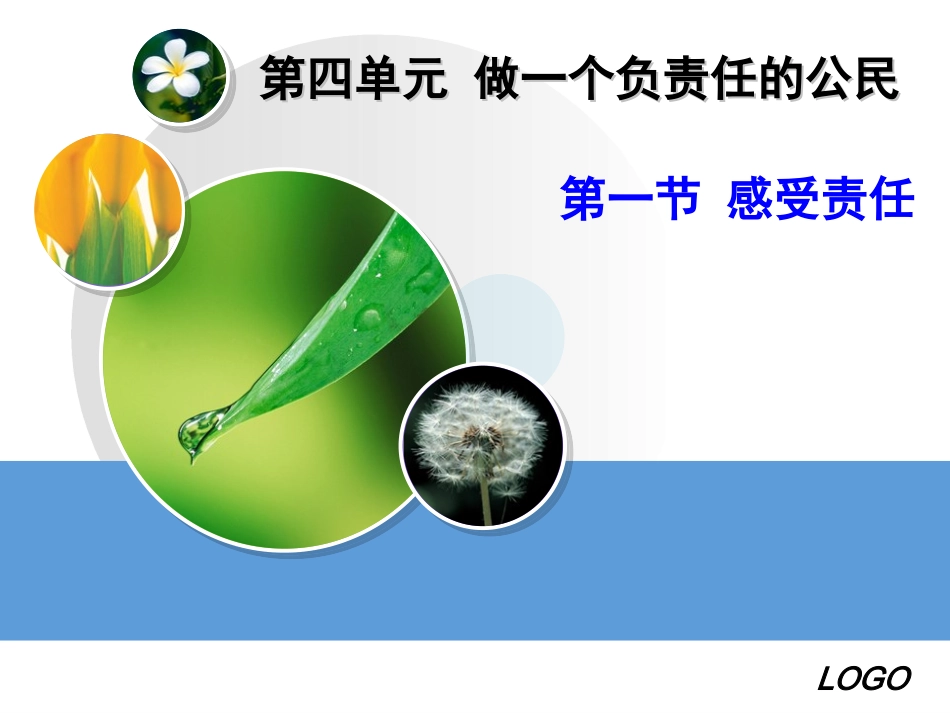 第四单元 做一个负责任的公民

第一节 感受责任

LOGO